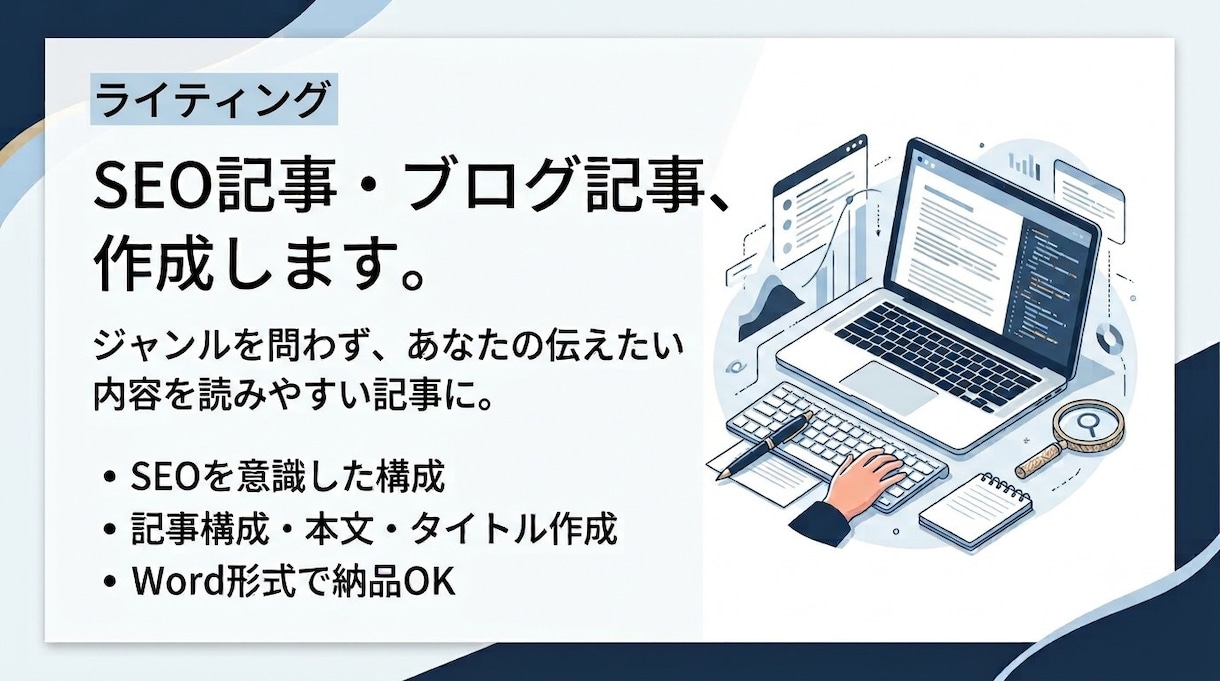 ライティング

SEO記事・ブログ記事、作成します。

ジャンルを問わず、あなたの伝えたい内容を読みやすい記事に。

• SEOを意識した構成
• 記事構成・本文・タイトル作成
• Word形式で納品OK